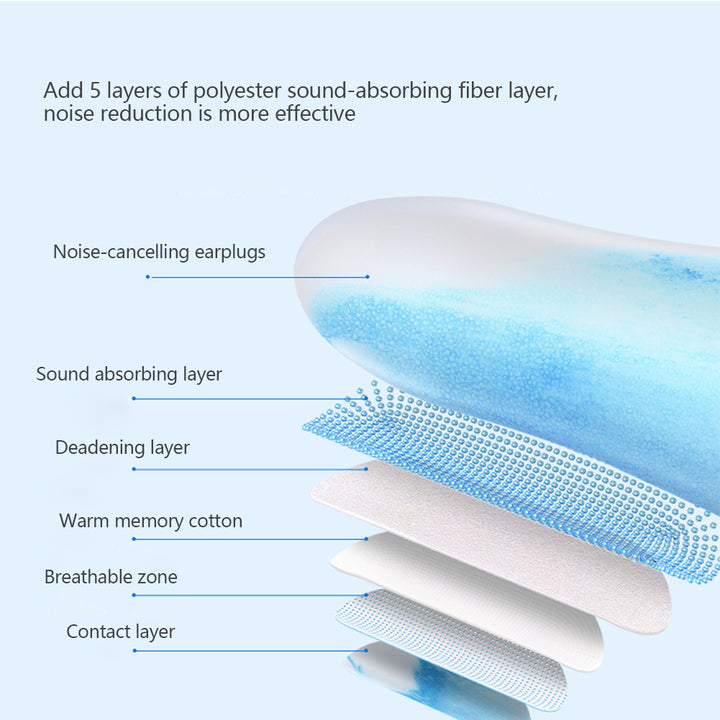 Add 5 layers of polyester sound-absorbing fiber layer, noise reduction is more effective

Noise-cancelling earplugs

Sound absorbing layer

Deadening layer

Warm memory cotton

Breathable zone

Contact layer